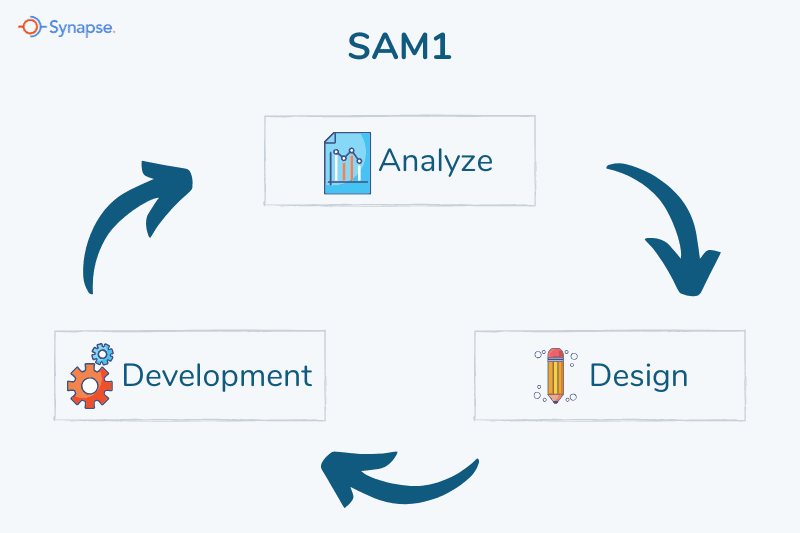 Synapse.

SAM1

Analyze

Design

Development